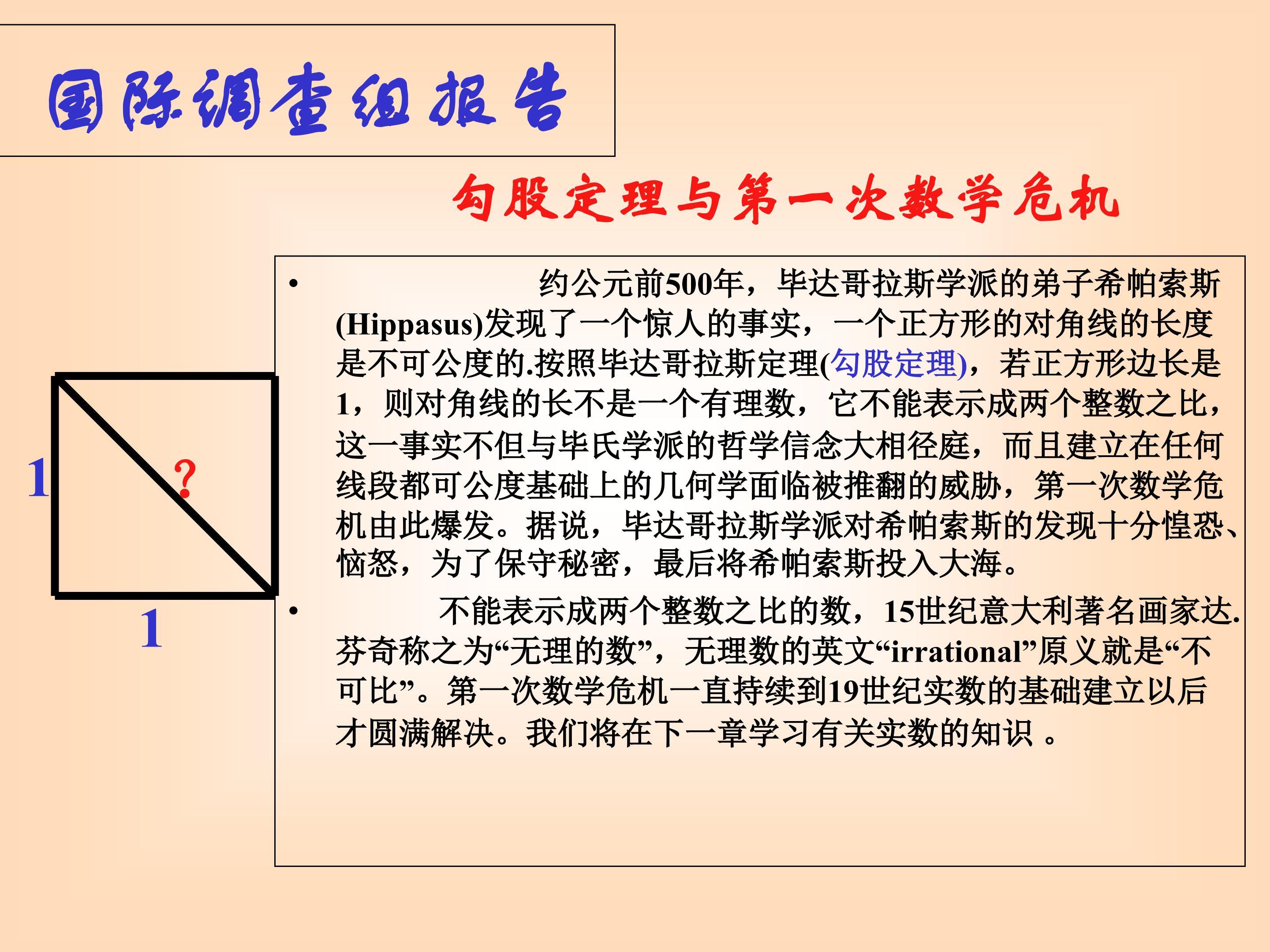 国际调查组报告

勾股定理与第一次数学危机

1

?

1

• 约公元前500年，毕达哥拉斯学派的弟子希帕索斯(Hippasus)发现了一个惊人的事实，一个正方形的对角线的长度是不可公度的.按照毕达哥拉斯定理(勾股定理)，若正方形边长是1，则对角线的长不是一个有理数，它不能表示成两个整数之比，这一事实不但与毕氏学派的哲学信念大相径庭，而且建立在任何线段都可公度基础上的几何学面临被推翻的威胁，第一次数学危机由此爆发。据说，毕达哥拉斯学派对希帕索斯的发现十分惶恐、恼怒，为了保守秘密，最后将希帕索斯投入大海。

• 不能表示成两个整数之比的数，15世纪意大利著名画家达.芬奇称之为“无理的数”，无理数的英文“irrational”原义就是“不可比”。第一次数学危机一直持续到19世纪实数的基础建立以后才圆满解决。我们将在下一章学习有关实数的知识 。